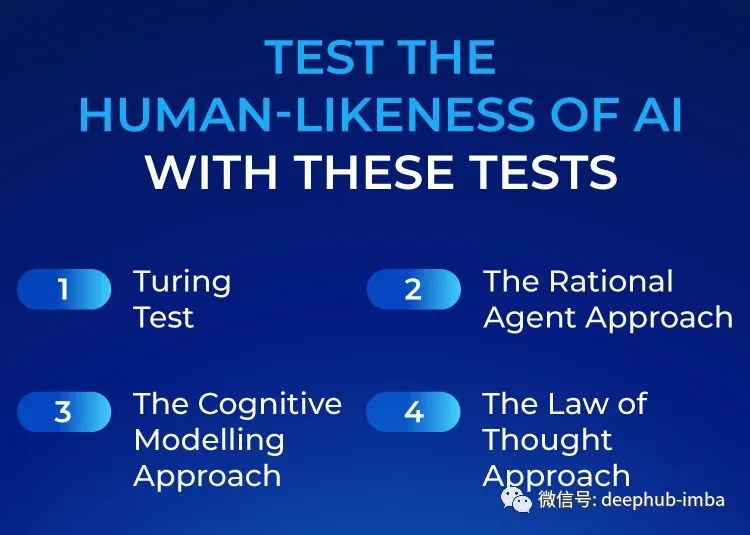 TEST THE HUMAN-LIKENESS OF AI WITH THESE TESTS

1 Turing Test

2 The Rational Agent Approach

3 The Cognitive Modelling Approach

4 The Law of Thought Approach

微信号: deephub-imba